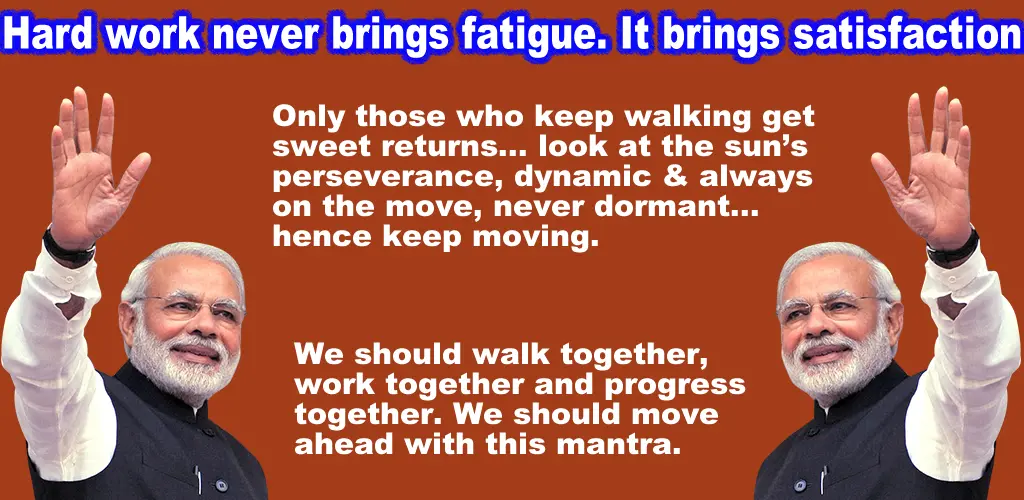 Hard work never brings fatigue. It brings satisfaction

Only those who keep walking get sweet returns... look at the sun's perseverance, dynamic & always on the move, never dormant... hence keep moving.

We should walk together, work together and progress together. We should move ahead with this mantra.